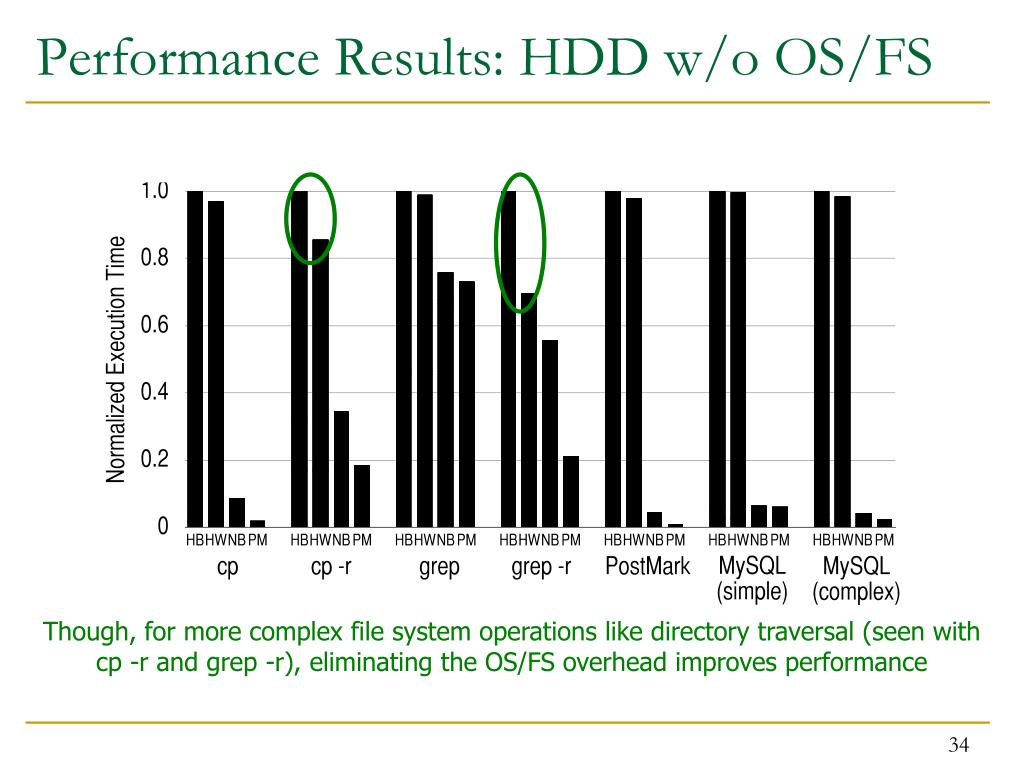 Performance Results: HDD w/o OS/FS

Normalized Execution Time

1.0
0.8
0.6
0.4
0.2
0

HB HW NB PM
cp

HB HW NB PM
cp -r

HB HW NB PM
grep

HB HW NB PM
grep -r

HB HW NB PM
PostMark

HB HW NB PM
MySQL (simple)

HB HW NB PM
MySQL (complex)

Though, for more complex file system operations like directory traversal (seen with cp -r and grep -r), eliminating the OS/FS overhead improves performance

34